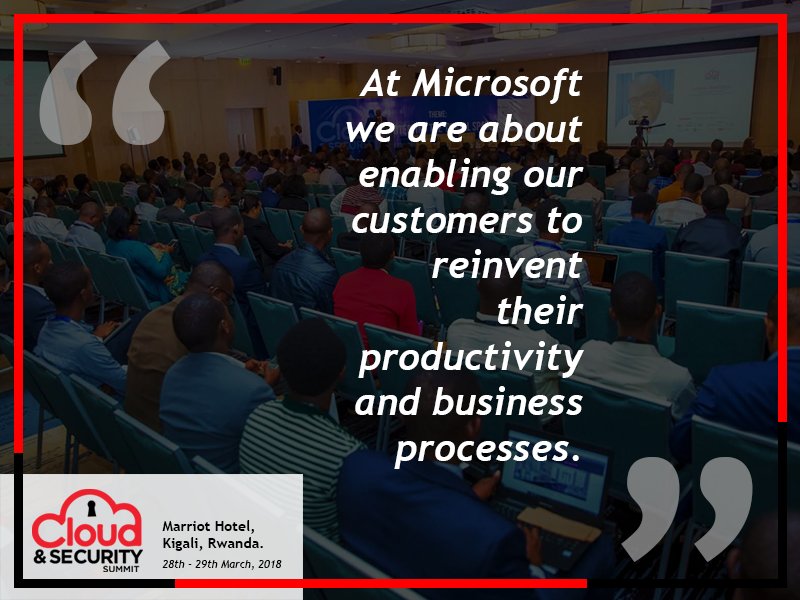 At Microsoft we are about enabling our customers to reinvent their productivity and business processes.

Cloud & SECURITY SUMMIT

Marriot Hotel, Kigali, Rwanda.

28th - 29th March, 2018